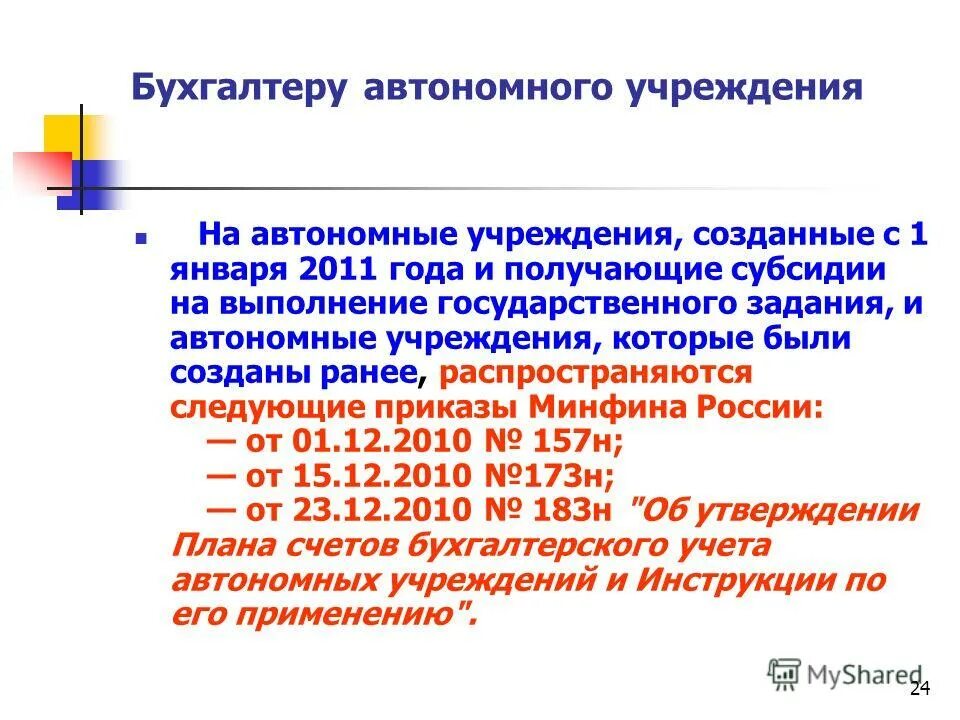 Бухгалтеру автономного учреждения

На автономные учреждения, созданные с 1 января 2011 года и получающие субсидии на выполнение государственного задания, и автономные учреждения, которые были созданы ранее, распространяются следующие приказы Минфина России:
— от 01.12.2010 № 157н;
— от 15.12.2010 №173н;
— от 23.12.2010 № 183н "Об утверждении Плана счетов бухгалтерского учета автономных учреждений и Инструкции по его применению".

MyShared

24